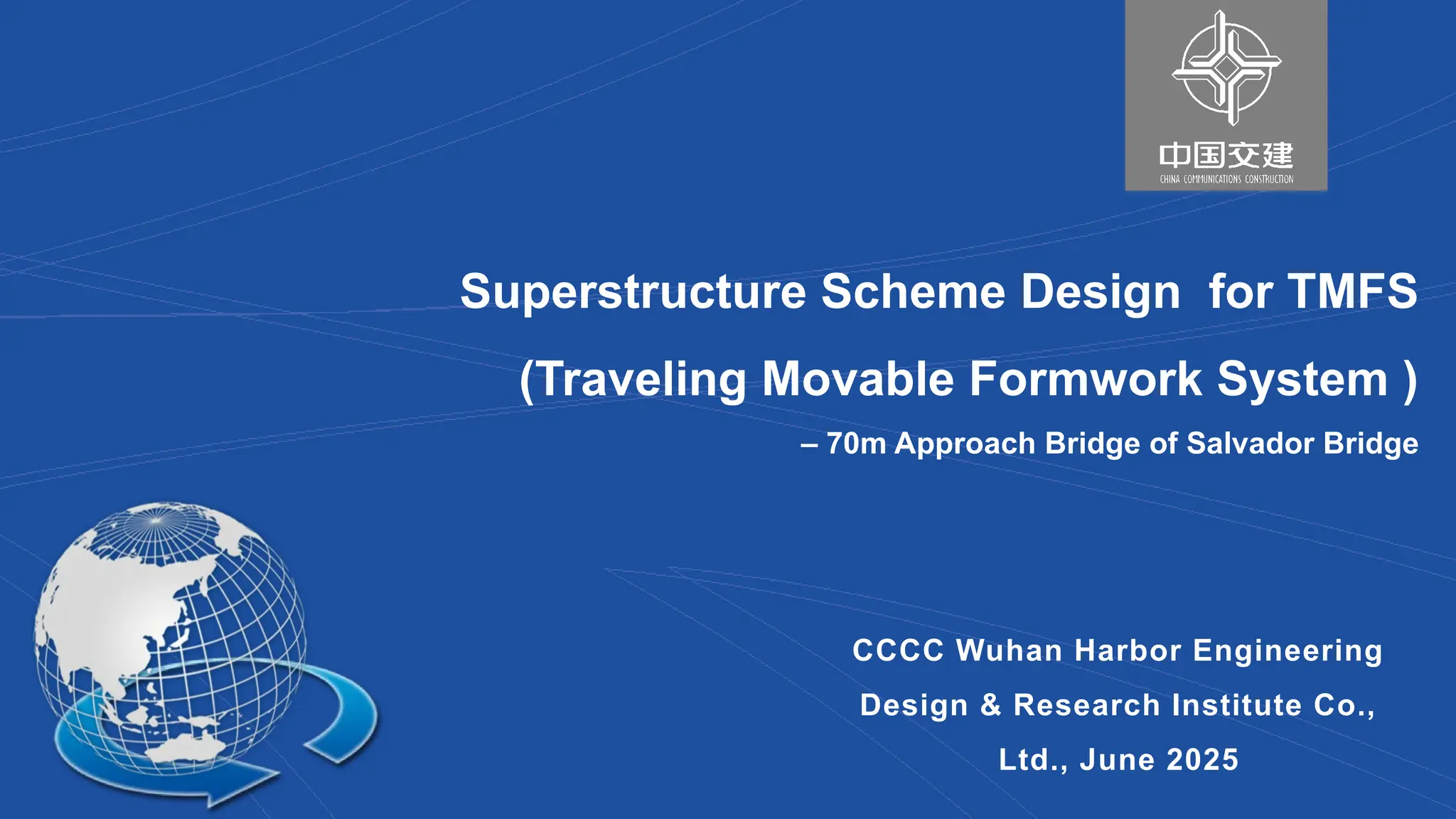 中国交建
CHINA COMMUNICATIONS CONSTRUCTION

Superstructure Scheme Design for TMFS
(Traveling Movable Formwork System )
– 70m Approach Bridge of Salvador Bridge

CCCC Wuhan Harbor Engineering
Design & Research Institute Co.,
Ltd., June 2025